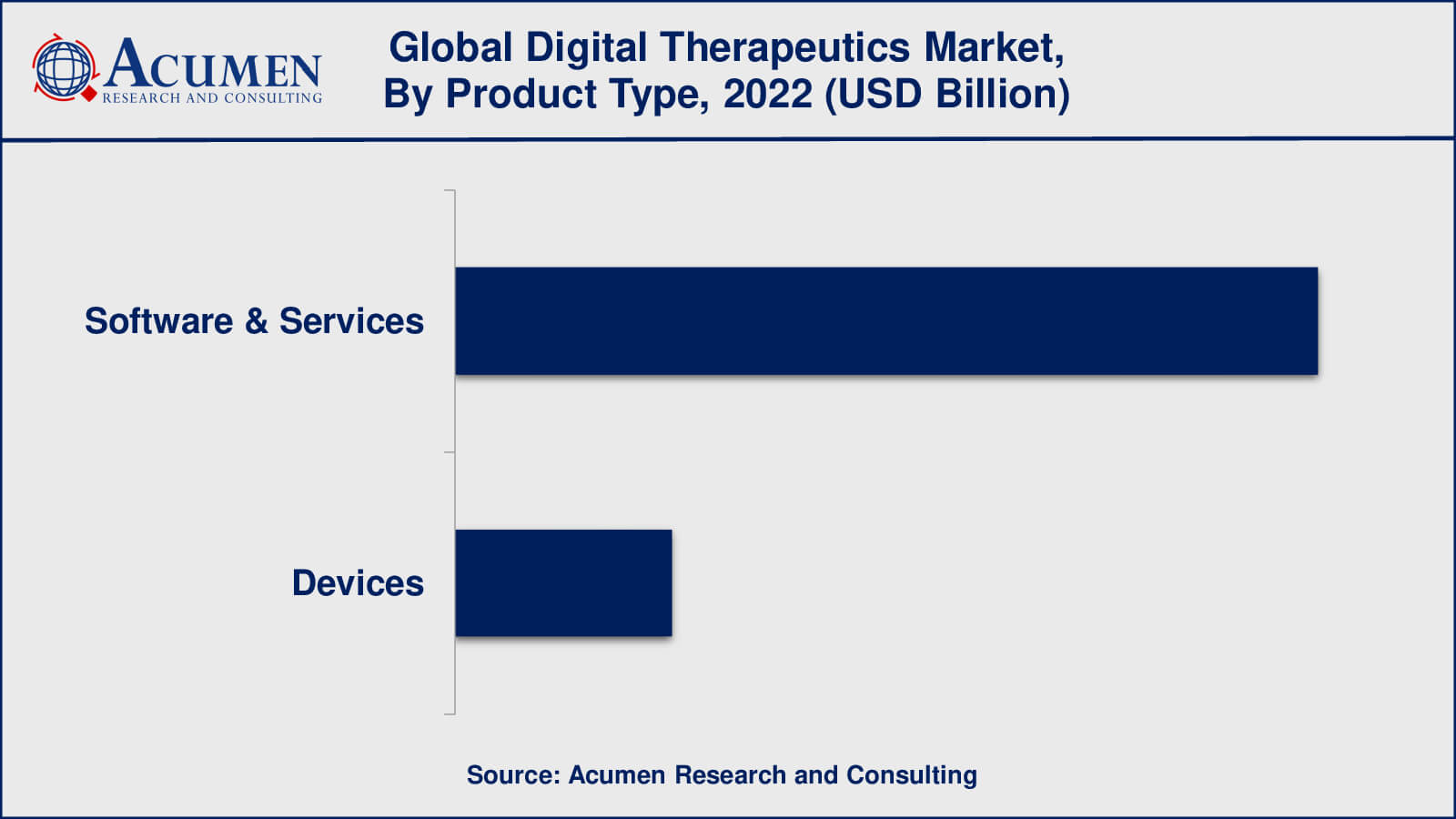 ACUMEN
RESEARCH AND CONSULTING

Global Digital Therapeutics Market, By Product Type, 2022 (USD Billion)

Software & Services

Devices

Source: Acumen Research and Consulting